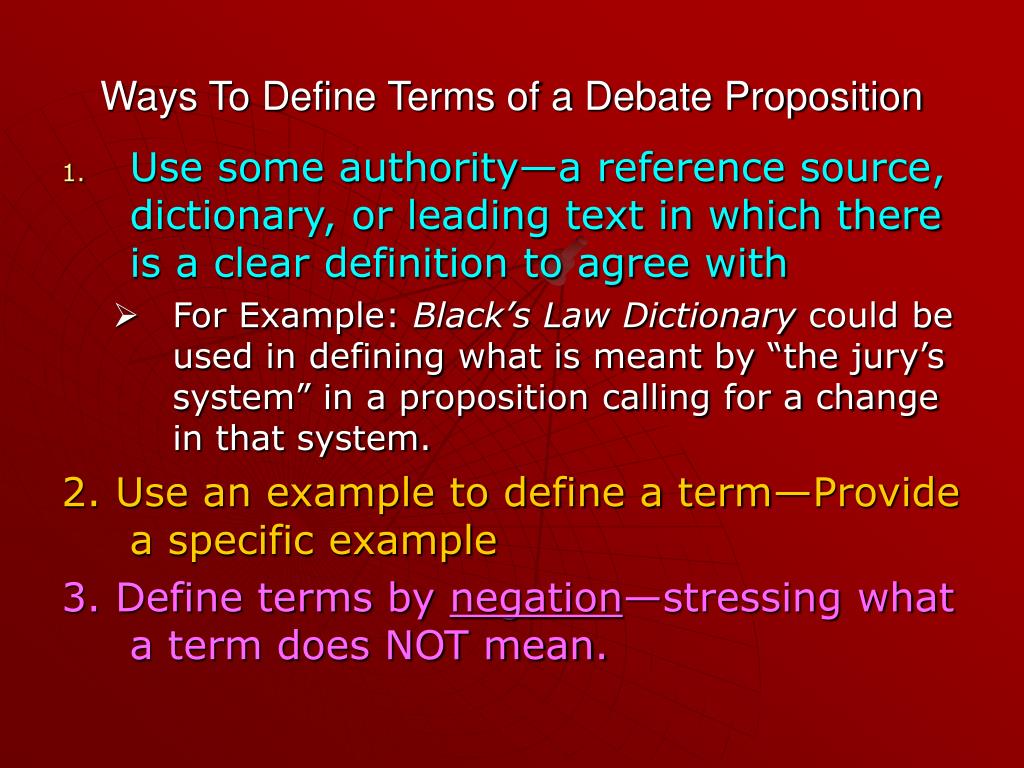 Ways To Define Terms of a Debate Proposition

1. Use some authority—a reference source, dictionary, or leading text in which there is a clear definition to agree with

➢ For Example: Black’s Law Dictionary could be used in defining what is meant by “the jury’s system” in a proposition calling for a change in that system.

2. Use an example to define a term—Provide a specific example

3. Define terms by negation—stressing what a term does NOT mean.